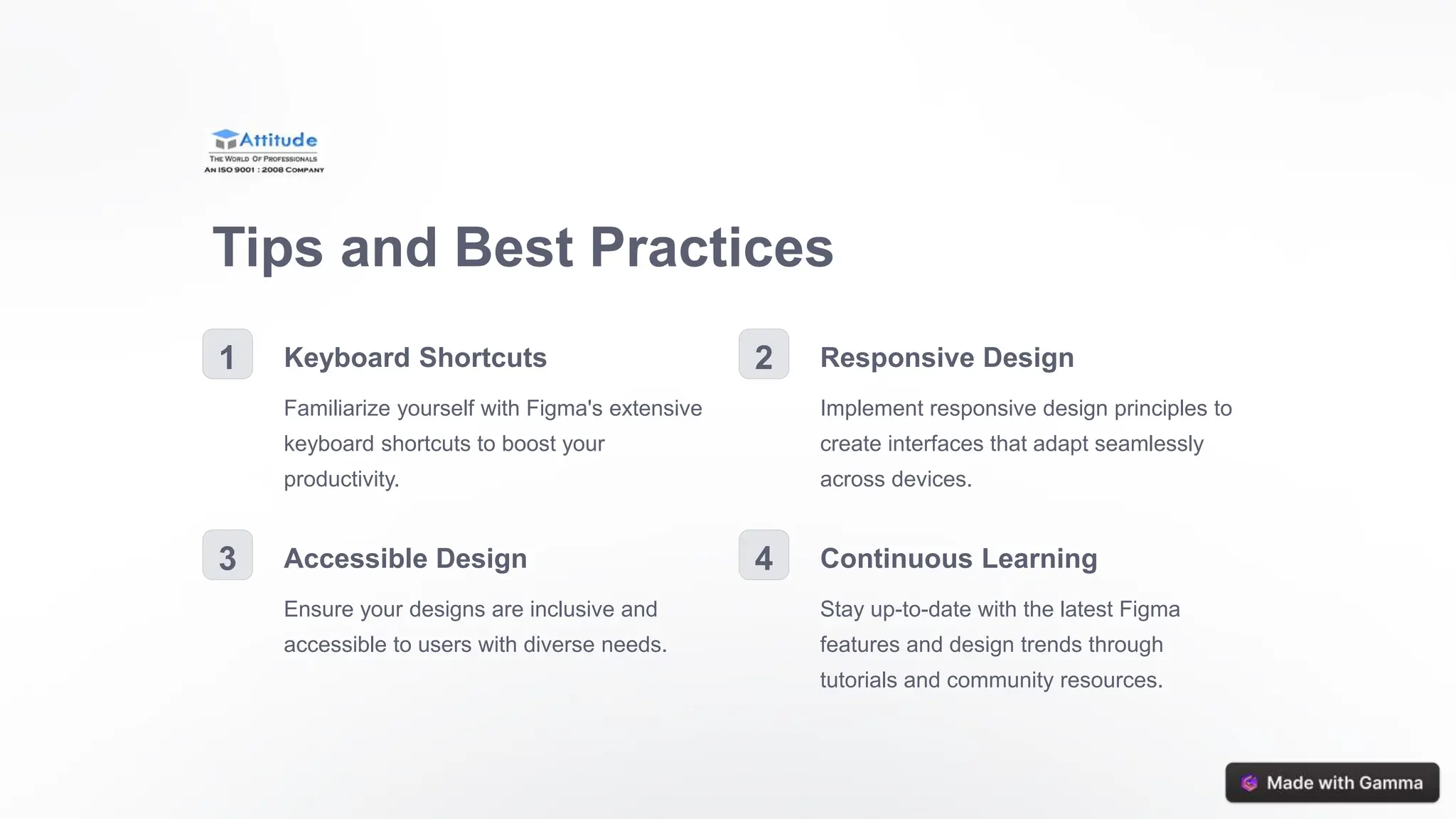 Attitude
THE WORLD OF PROFESSIONALS
AN ISO 9001 : 2008 COMPANY

Tips and Best Practices

1 Keyboard Shortcuts

Familiarize yourself with Figma's extensive keyboard shortcuts to boost your productivity.

2 Responsive Design

Implement responsive design principles to create interfaces that adapt seamlessly across devices.

3 Accessible Design

Ensure your designs are inclusive and accessible to users with diverse needs.

4 Continuous Learning

Stay up-to-date with the latest Figma features and design trends through tutorials and community resources.

Made with Gamma